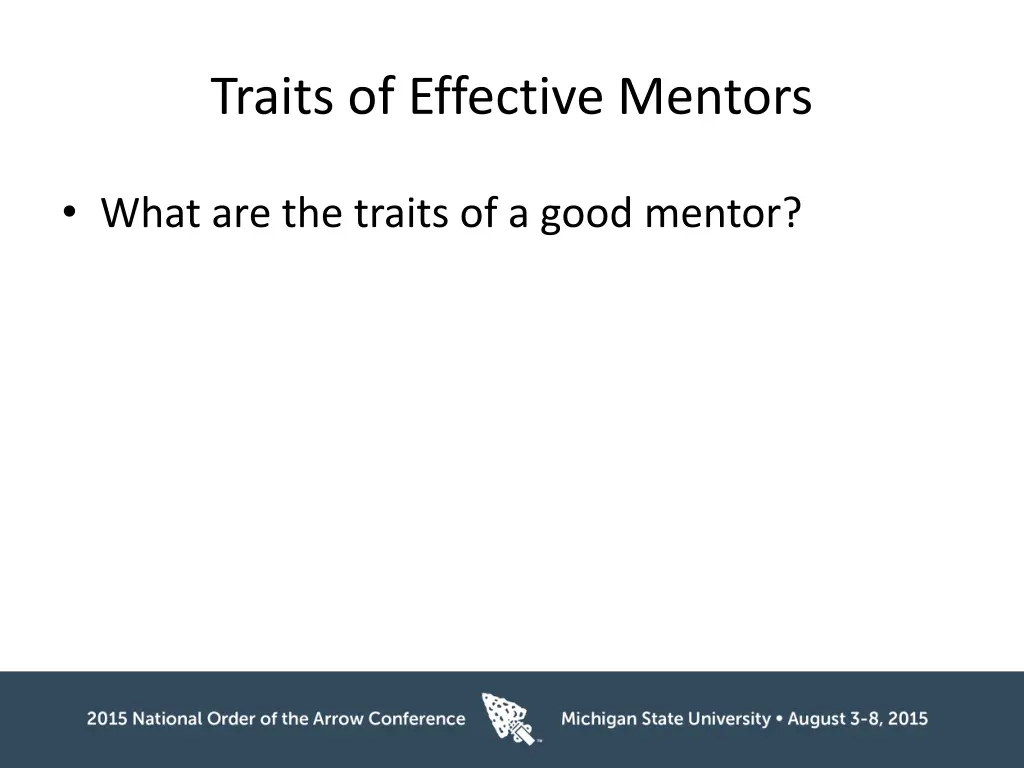 Traits of Effective Mentors

• What are the traits of a good mentor?

2015 National Order of the Arrow Conference

Michigan State University • August 3-8, 2015